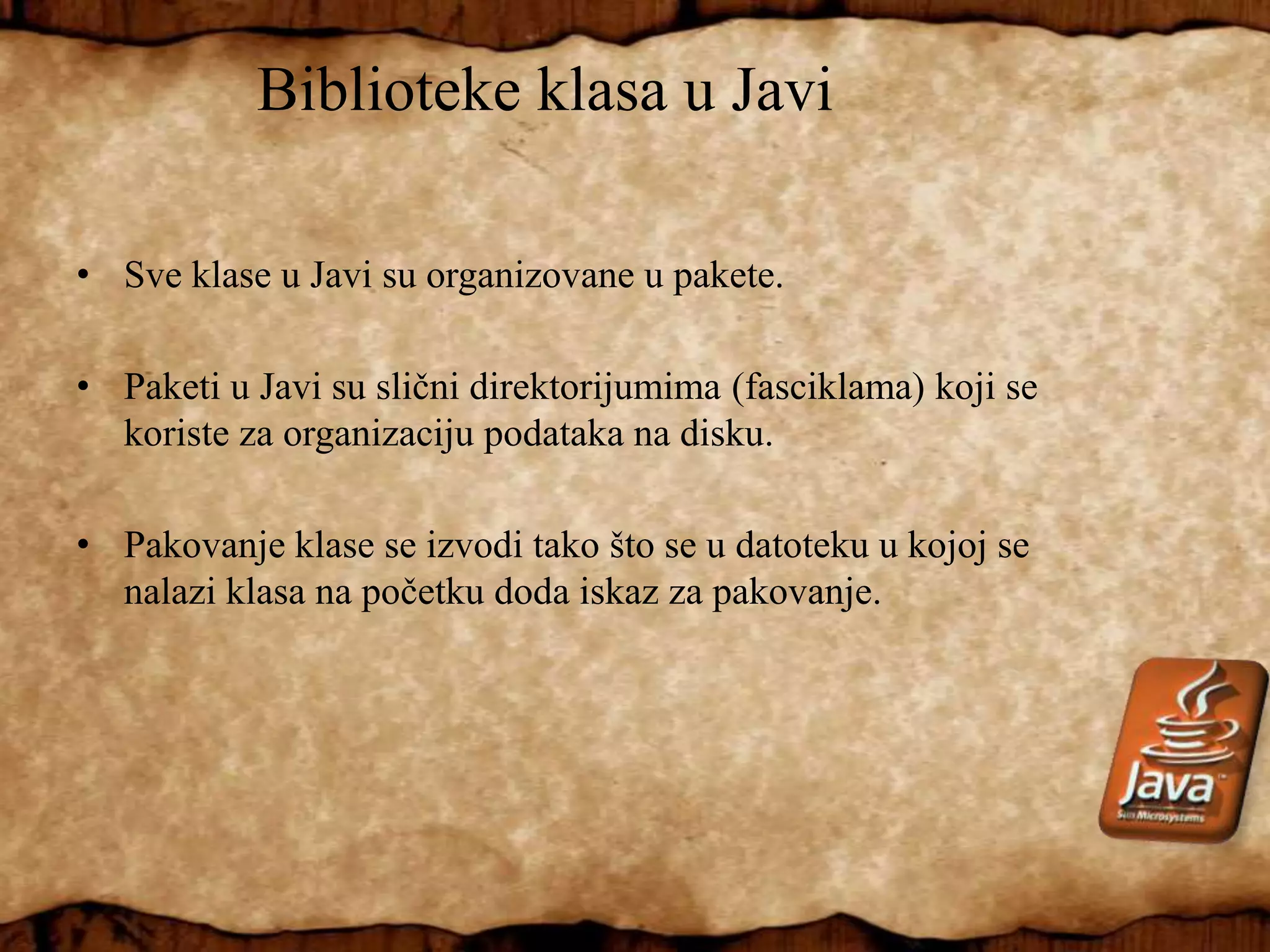 Biblioteke klasa u Javi

• Sve klase u Javi su organizovane u pakete.

• Paketi u Javi su slični direktorijumima (fasciklama) koji se koriste za organizaciju podataka na disku.

• Pakovanje klase se izvodi tako što se u datoteku u kojoj se nalazi klasa na početku doda iskaz za pakovanje.

Java™
Sun Microsystems